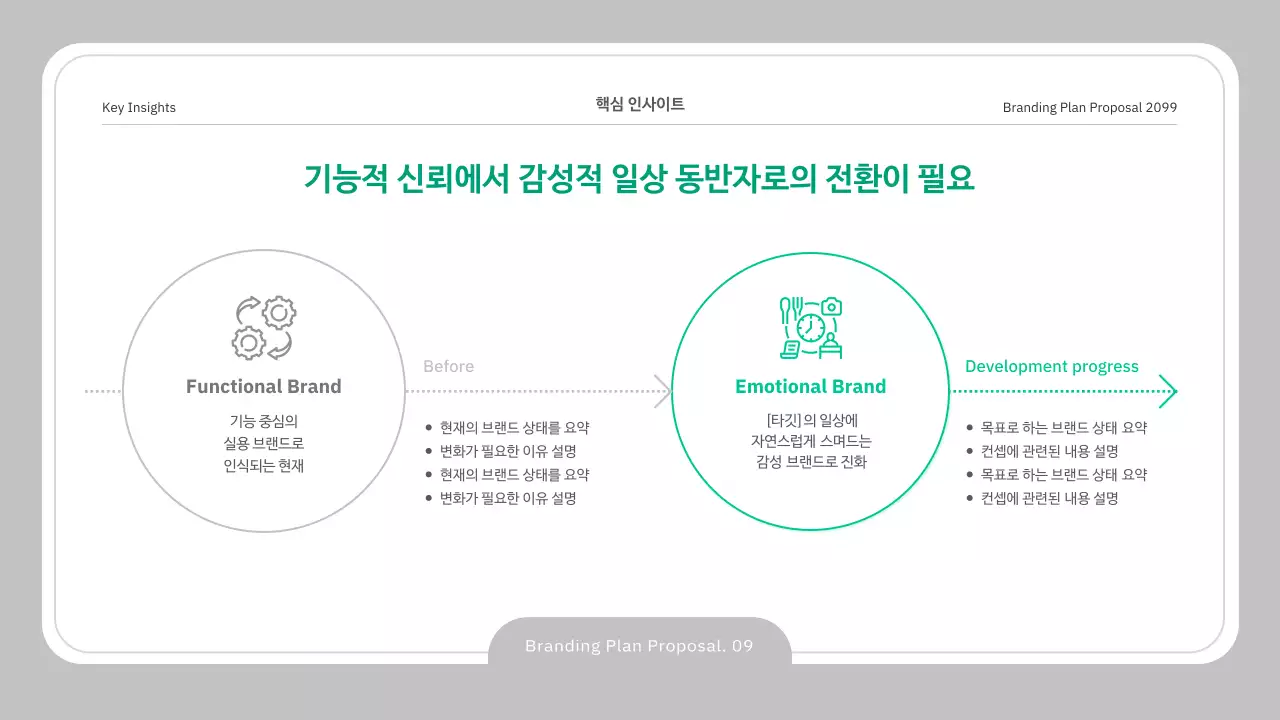 Key Insights

핵심 인사이트

Branding Plan Proposal 2099

기능적 신뢰에서 감성적 일상 동반자로의 전환이 필요

Functional Brand

기능 중심의 실용 브랜드로 인식되는 현재

Before

- 현재의 브랜드 상태를 요약
- 변화가 필요한 이유 설명
- 현재의 브랜드 상태를 요약
- 변화가 필요한 이유 설명

Emotional Brand

[타깃] 의 일상에 자연스럽게 스며드는 감성 브랜드로 진화

Development progress

- 목표로 하는 브랜드 상태 요약
- 컨셉에 관련된 내용 설명
- 목표로 하는 브랜드 상태 요약
- 컨셉에 관련된 내용 설명

Branding Plan Proposal. 09